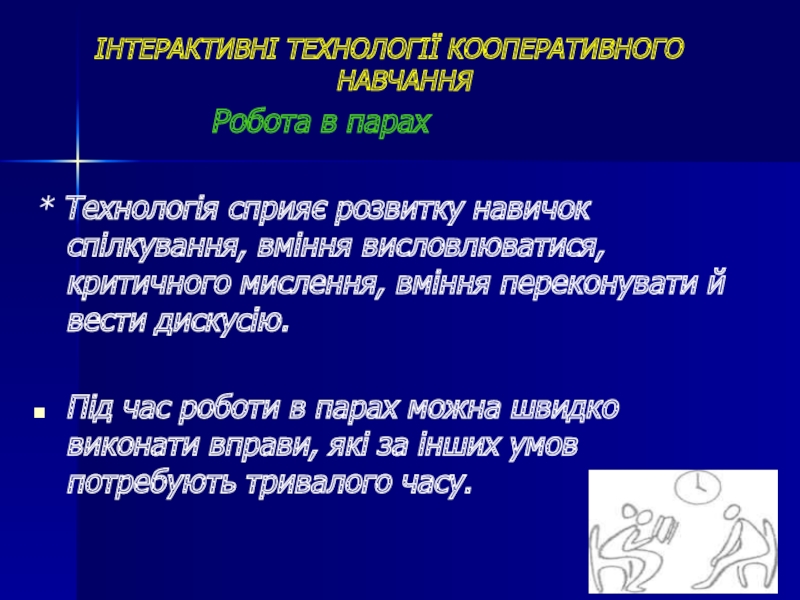 ІНТЕРАКТИВНІ ТЕХНОЛОГІЇ КООПЕРАТИВНОГО НАВЧАННЯ

Робота в парах

* Технологія сприяє розвитку навичок спілкування, вміння висловлюватися, критичного мислення, вміння переконувати й вести дискусію.

Під час роботи в парах можна швидко виконати вправи, які за інших умов потребують тривалого часу.